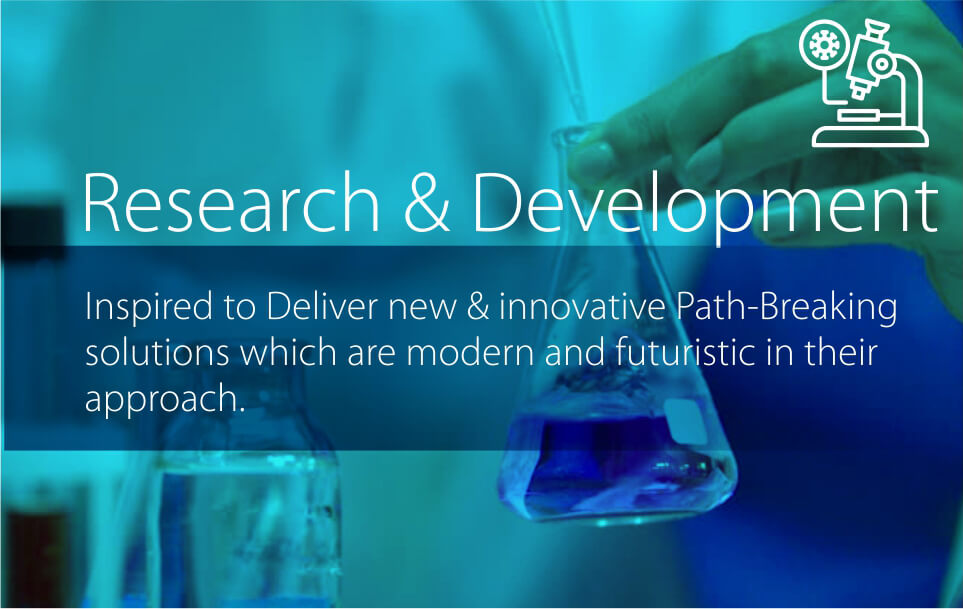 Research & Development

Inspired to Deliver new & innovative Path-Breaking solutions which are modern and futuristic in their approach.